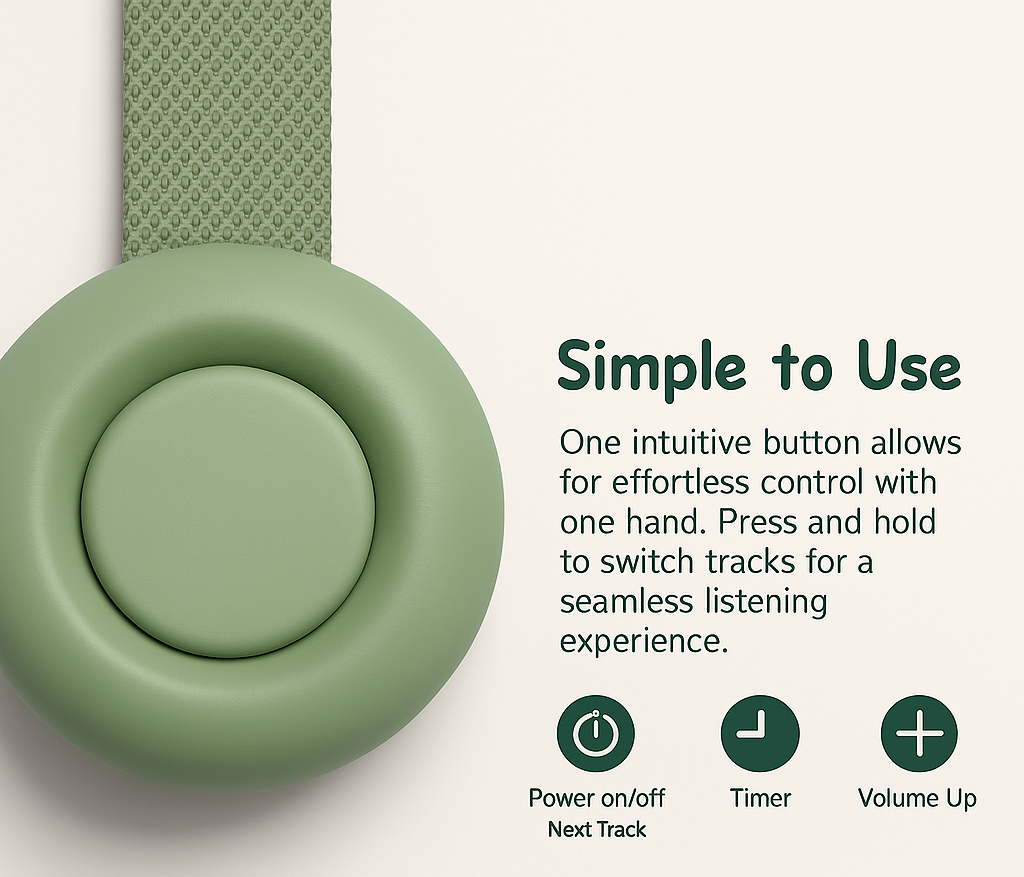 Simple to Use

One intuitive button allows for effortless control with one hand. Press and hold to switch tracks for a seamless listening experience.

Power on/off
Next Track

Timer

Volume Up